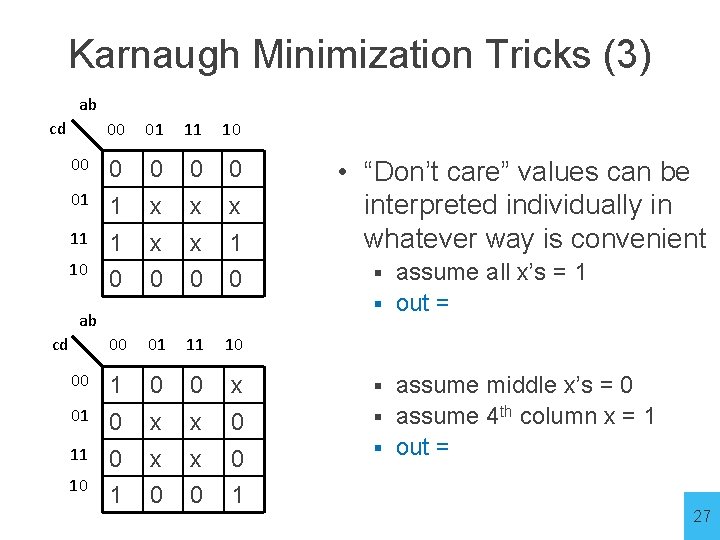 Karnaugh Minimization Tricks (3)

| cd \ ab | 00 | 01 | 11 | 10 |
|---|---|---|---|---|
| 00 | 0 | 0 | 0 | 0 |
| 01 | 1 | x | x | x |
| 11 | 1 | x | x | 1 |
| 10 | 0 | 0 | 0 | 0 |

| cd \ ab | 00 | 01 | 11 | 10 |
|---|---|---|---|---|
| 00 | 1 | 0 | 0 | x |
| 01 | 0 | x | x | 0 |
| 11 | 0 | x | x | 0 |
| 10 | 1 | 0 | 0 | 1 |

• “Don’t care” values can be interpreted individually in whatever way is convenient
▪ assume all x’s = 1
▪ out =

▪ assume middle x’s = 0
▪ assume 4$^{th}$ column x = 1
▪ out =

27